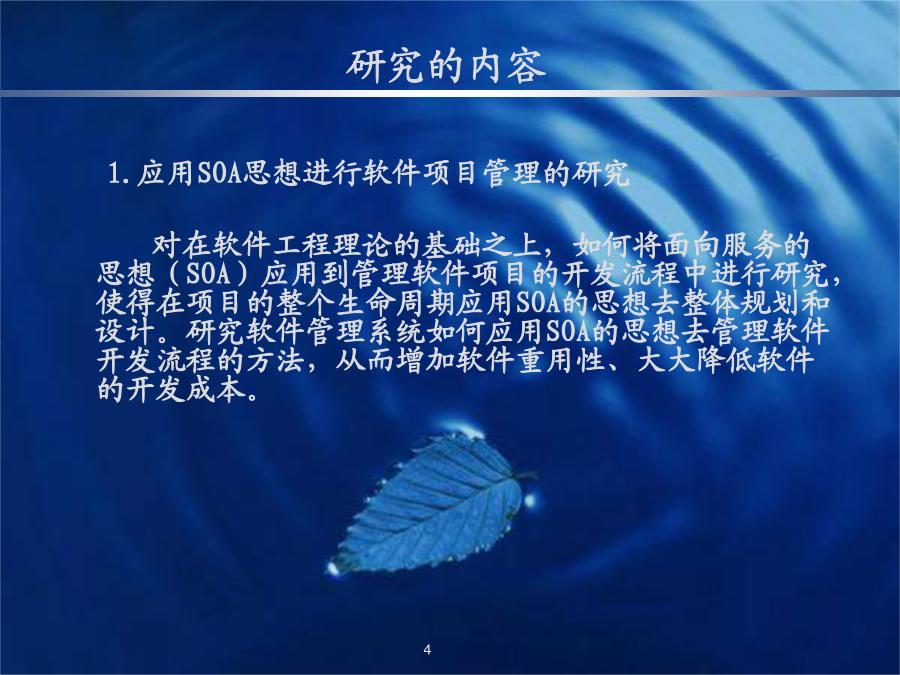 研究的内容

1.应用SOA思想进行软件项目管理的研究

对在软件工程理论的基础之上，如何将面向服务的思想（SOA）应用到管理软件项目的开发流程中进行研究，使得在项目的整个生命周期应用SOA的思想去整体规划和设计。研究软件管理系统如何应用SOA的思想去管理软件开发流程的方法，从而增加软件重用性、大大降低软件的开发成本。

4